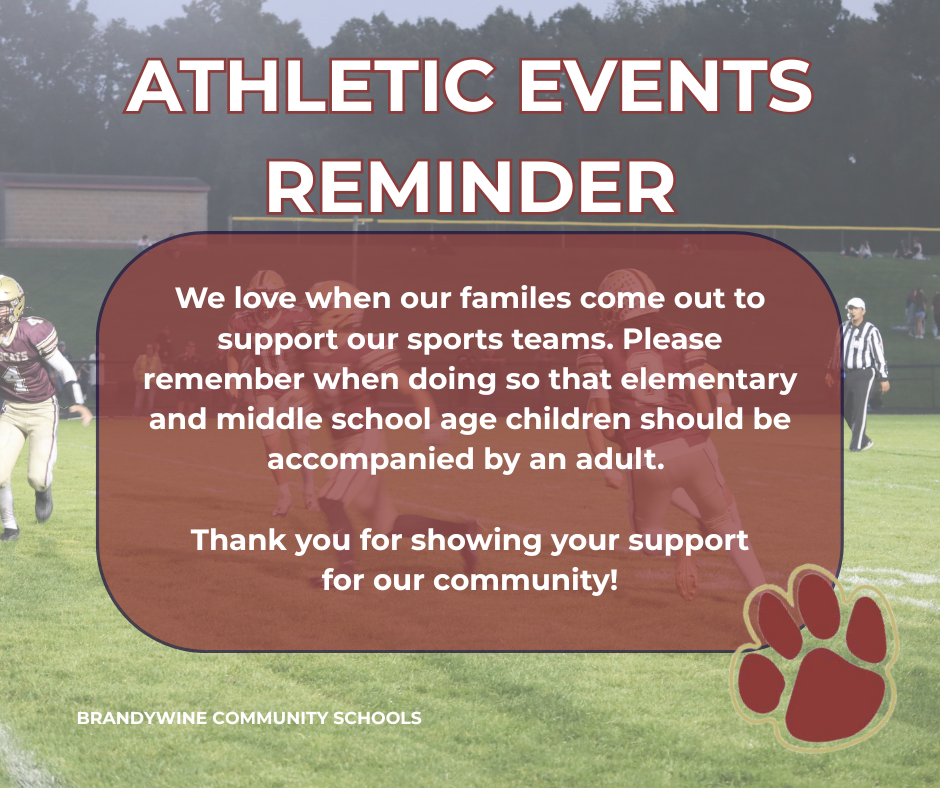 ATHLETIC EVENTS REMINDER

We love when our familes come out to support our sports teams. Please remember when doing so that elementary and middle school age children should be accompanied by an adult.

Thank you for showing your support for our community!

BRANDYWINE COMMUNITY SCHOOLS